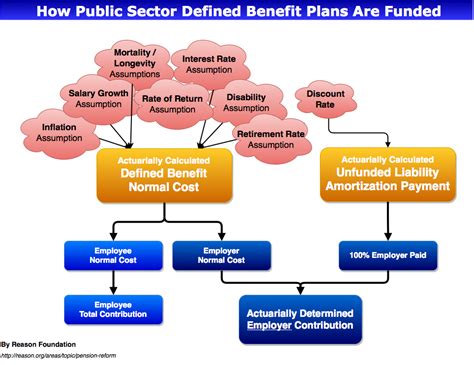 How Public Sector Defined Benefit Plans Are Funded

Mortality / Longevity Assumptions

Interest Rate Assumption

Salary Growth Assumption

Rate of Return Assumption

Disability Assumption

Discount Rate

Inflation Assumption

Retirement Rate Assumption

Actuarially Calculated Defined Benefit Normal Cost

Actuarially Calculated Unfunded Liability Amortization Payment

Employee Normal Cost

Employer Normal Cost

100% Employer Paid

Employee Total Contribution

Actuarially Determined Employer Contribution

By Reason Foundation
http://reason.org/areas/topic/pension-reform